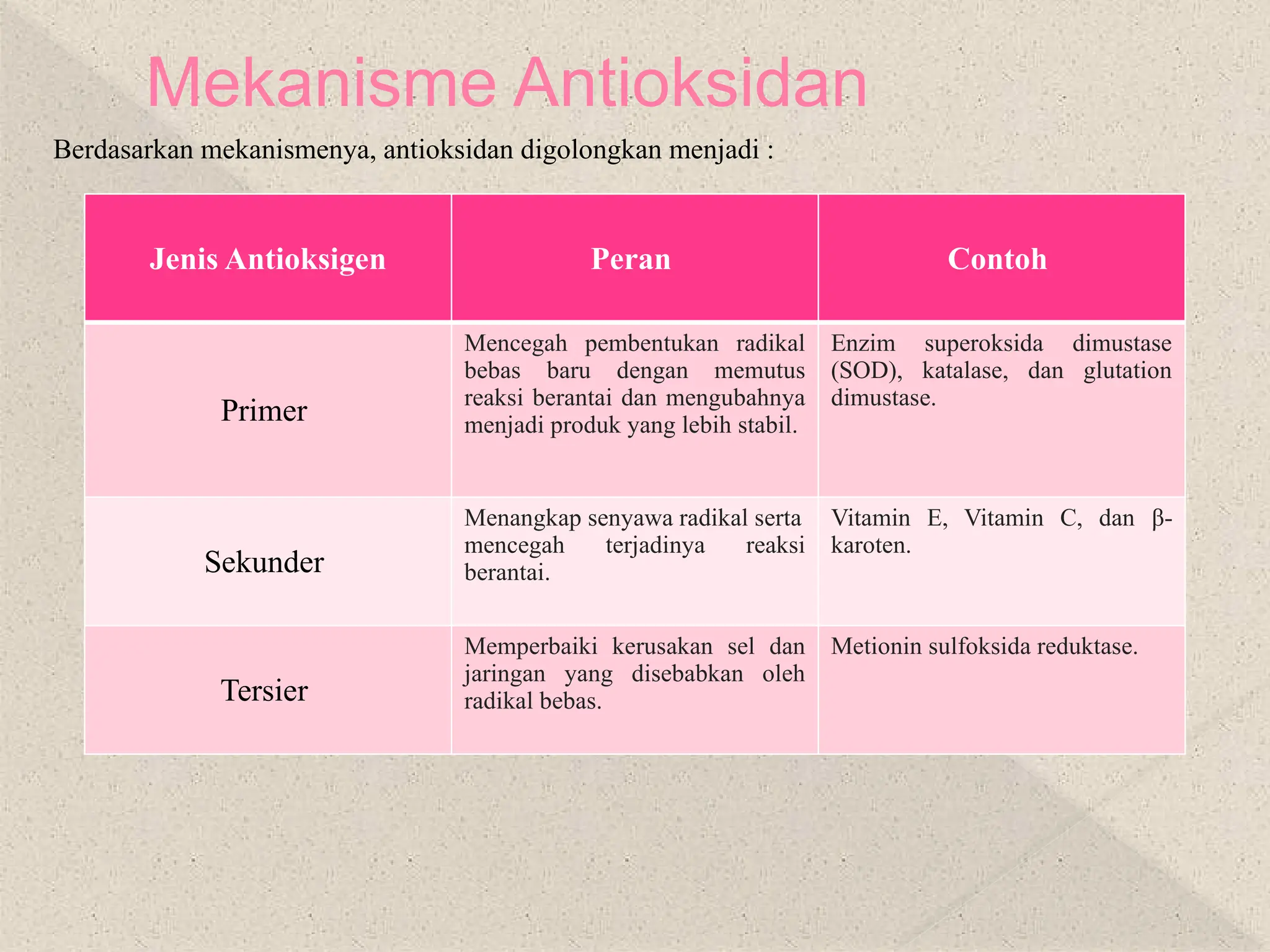 Mekanisme Antioksidan

Berdasarkan mekanismenya, antioksidan digolongkan menjadi :

| Jenis Antioksigen | Peran | Contoh |
|---|---|---|
| Primer | Mencegah pembentukan radikal bebas baru dengan memutus reaksi berantai dan mengubahnya menjadi produk yang lebih stabil. | Enzim superoksida dimustase (SOD), katalase, dan glutation dimustase. |
| Sekunder | Menangkap senyawa radikal serta mencegah terjadinya reaksi berantai. | Vitamin E, Vitamin C, dan β-karoten. |
| Tersier | Memperbaiki kerusakan sel dan jaringan yang disebabkan oleh radikal bebas. | Metionin sulfoksida reduktase. |